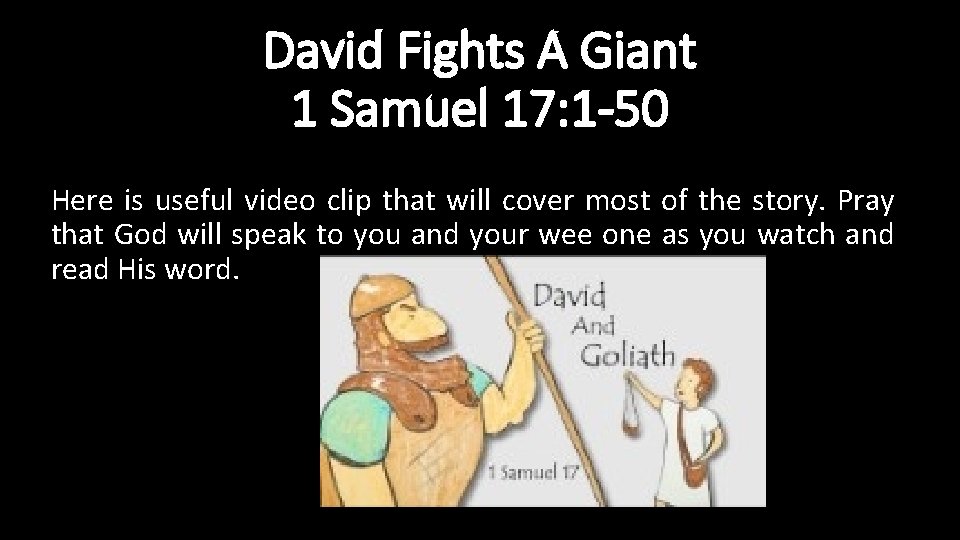 David Fights A Giant
1 Samuel 17:1-50

Here is useful video clip that will cover most of the story. Pray that God will speak to you and your wee one as you watch and read His word.

David
And
Goliath

1 Samuel 17